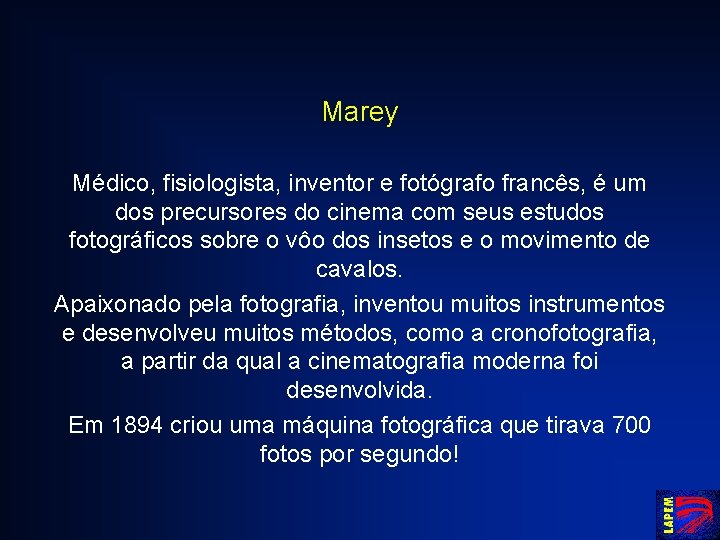 Marey

Médico, fisiologista, inventor e fotógrafo francês, é um dos precursores do cinema com seus estudos fotográficos sobre o vôo dos insetos e o movimento de cavalos.

Apaixonado pela fotografia, inventou muitos instrumentos e desenvolveu muitos métodos, como a cronofotografia, a partir da qual a cinematografia moderna foi desenvolvida.

Em 1894 criou uma máquina fotográfica que tirava 700 fotos por segundo!

LAPEM